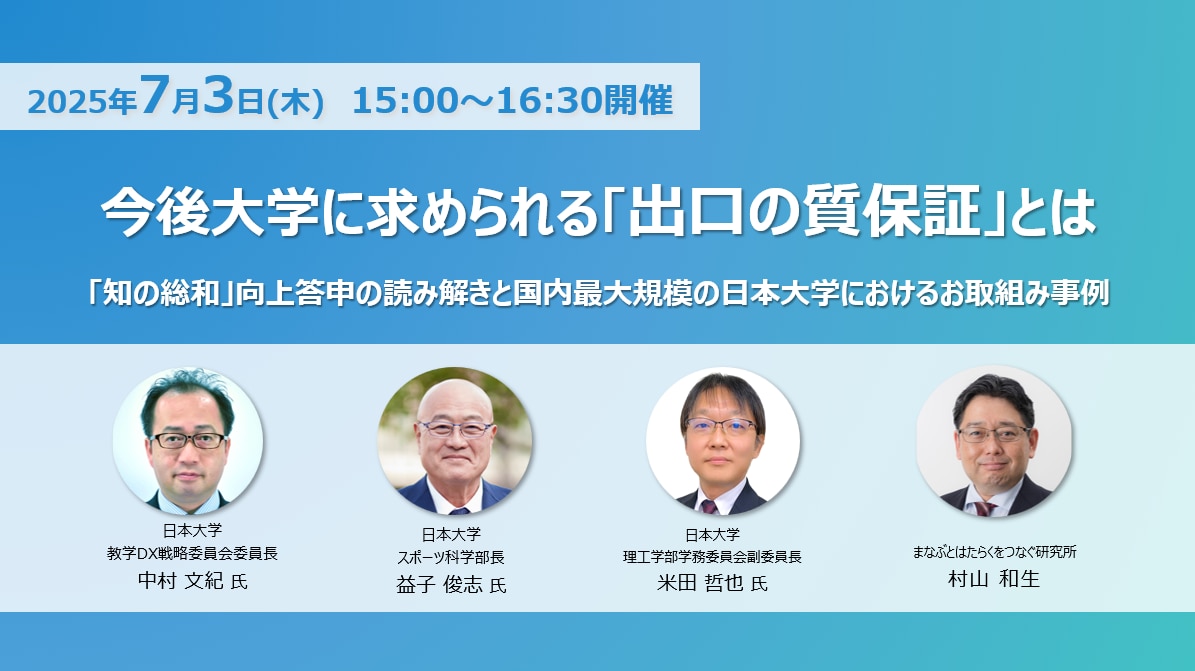 2025年7月3日(木)　15:00～16:30開催

今後大学に求められる「出口の質保証」とは

「知の総和」向上答申の読み解きと国内最大規模の日本大学におけるお取組み事例

日本大学
教学DX戦略委員会委員長
中村 文紀 氏

日本大学
スポーツ科学部長
益子 俊志 氏

日本大学
理工学部学務委員会副委員長
米田 哲也 氏

まなぶとはたらくをつなぐ研究所
村山 和生